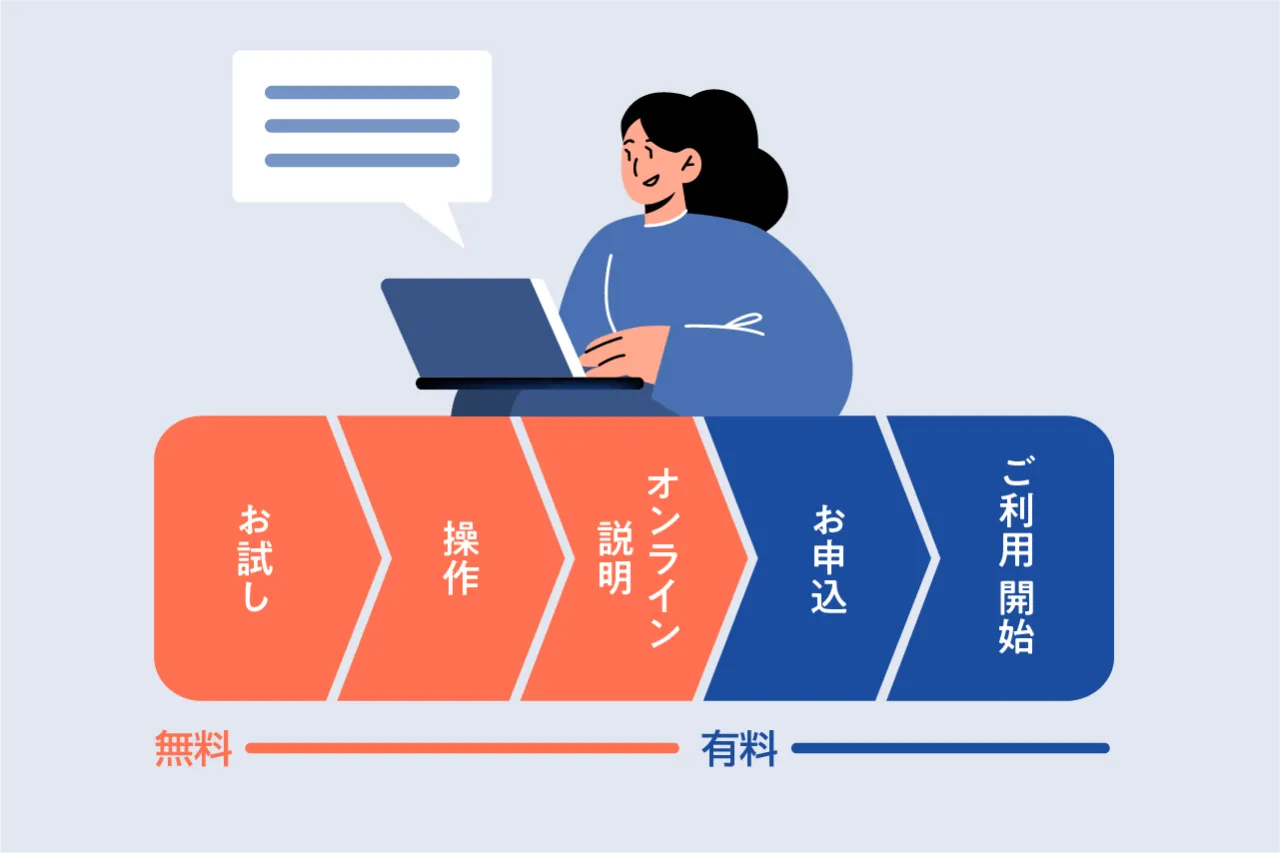 お試し

操作

オンライン説明

お申込

ご利用開始

無料

有料